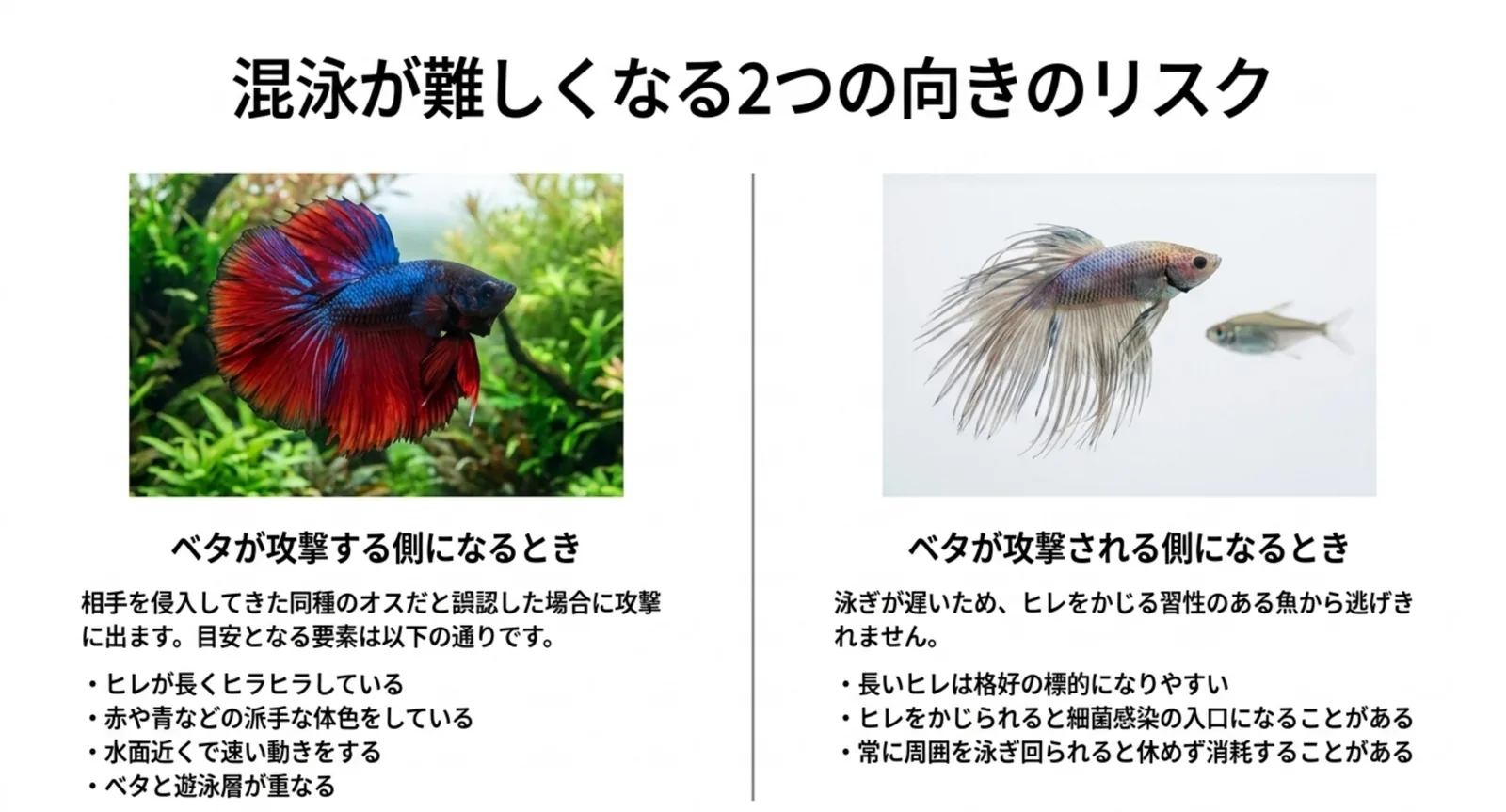 混泳が難しくなる2つの向きのリスク

ベタが攻撃する側になるとき

相手を侵入してきた同種のオスだと誤認した場合に攻撃に出ます。目安となる要素は以下の通りです。

・ヒレが長くヒラヒラしている
・赤や青などの派手な体色をしている
・水面近くで速い動きをする
・ベタと遊泳層が重なる

ベタが攻撃される側になるとき

泳ぎが遅いため、ヒレをかじる習性のある魚から逃げきれません。

・長いヒレは格好の標的になりやすい
・ヒレをかじられると細菌感染の入口になることがある
・常に周囲を泳ぎ回られると休めず消耗することがある